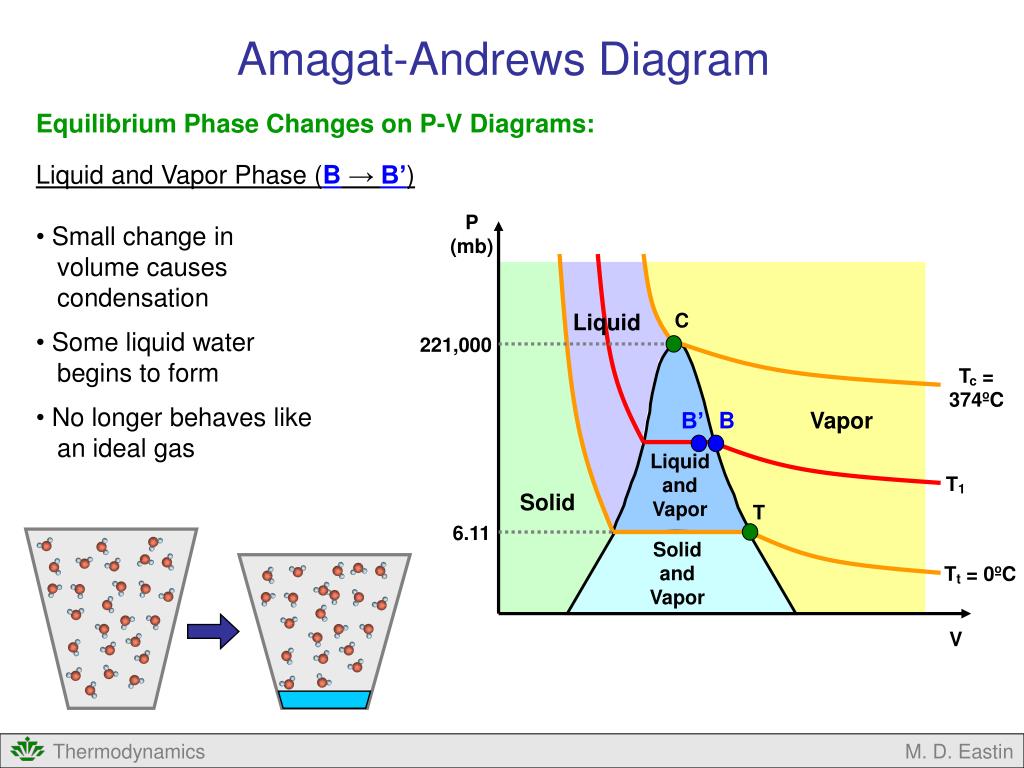 Amagat-Andrews Diagram

Equilibrium Phase Changes on P-V Diagrams:

Liquid and Vapor Phase (B → B')

• Small change in volume causes condensation

• Some liquid water begins to form

• No longer behaves like an ideal gas

P
(mb)

221,000

6.11

Liquid

C

B'

B

Vapor

Liquid and Vapor

Solid

T

Solid and Vapor

$T_c$ = 374ºC

$T_1$

$T_t$ = 0ºC

V

Thermodynamics

M. D. Eastin